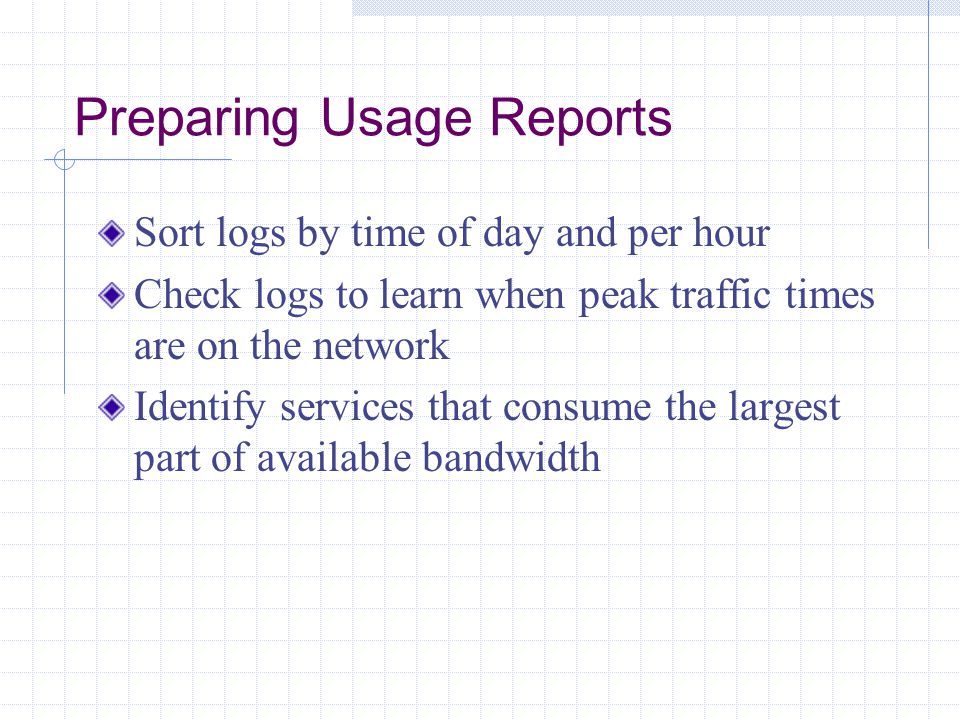 Preparing Usage Reports

Sort logs by time of day and per hour

Check logs to learn when peak traffic times are on the network

Identify services that consume the largest part of available bandwidth